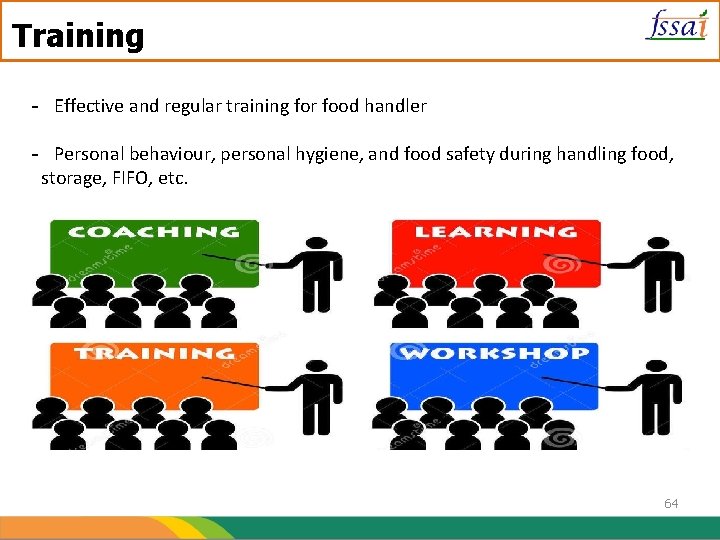 Training

fssai

- Effective and regular training for food handler

- Personal behaviour, personal hygiene, and food safety during handling food, storage, FIFO, etc.

COACHING

LEARNING

TRAINING

WORKSHOP

dreamstime

64